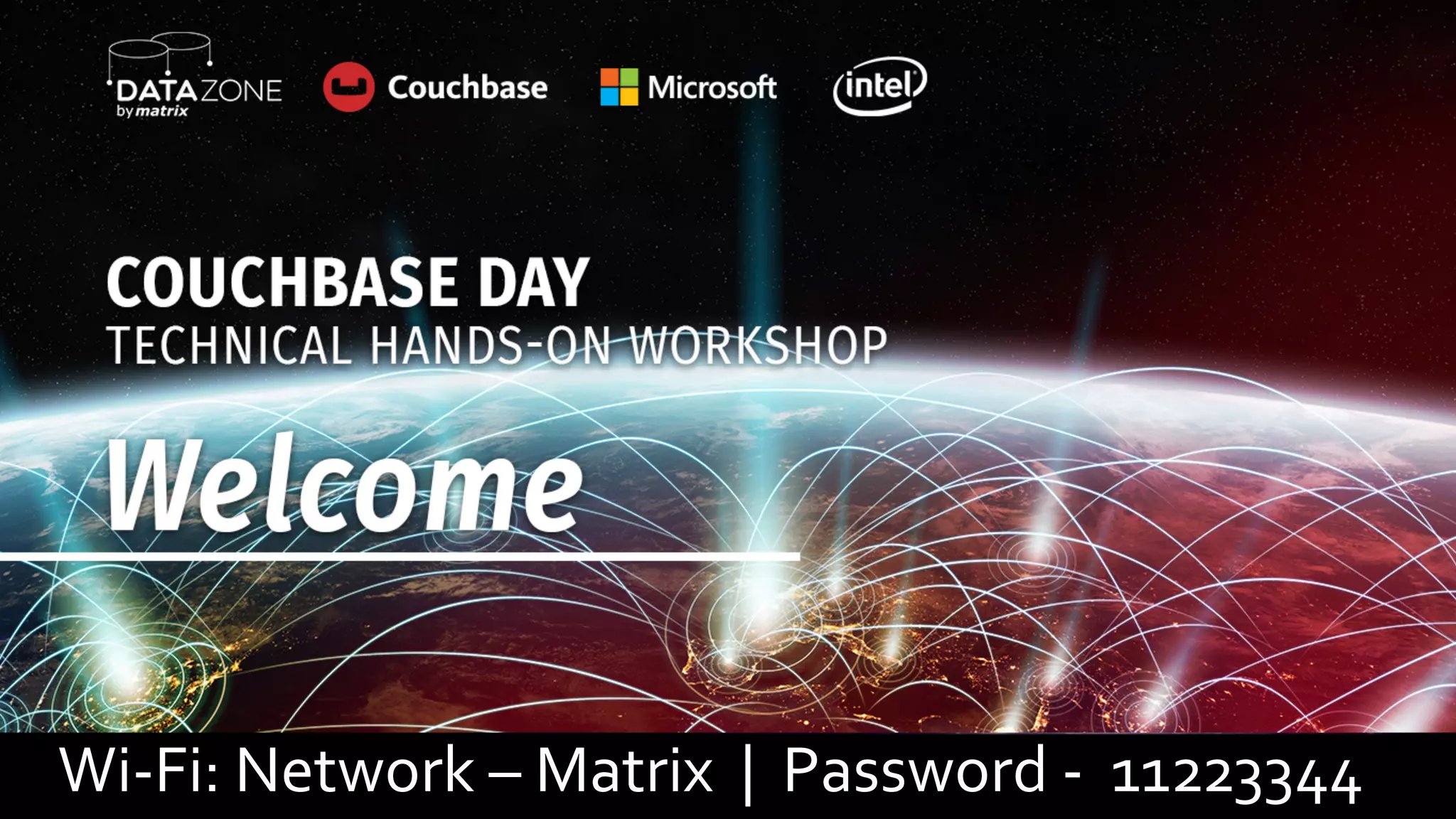 DATAZONE by matrix

Couchbase

Microsoft

intel

COUCHBASE DAY
TECHNICAL HANDS-ON WORKSHOP

Welcome

Wi-Fi: Network – Matrix | Password - 11223344